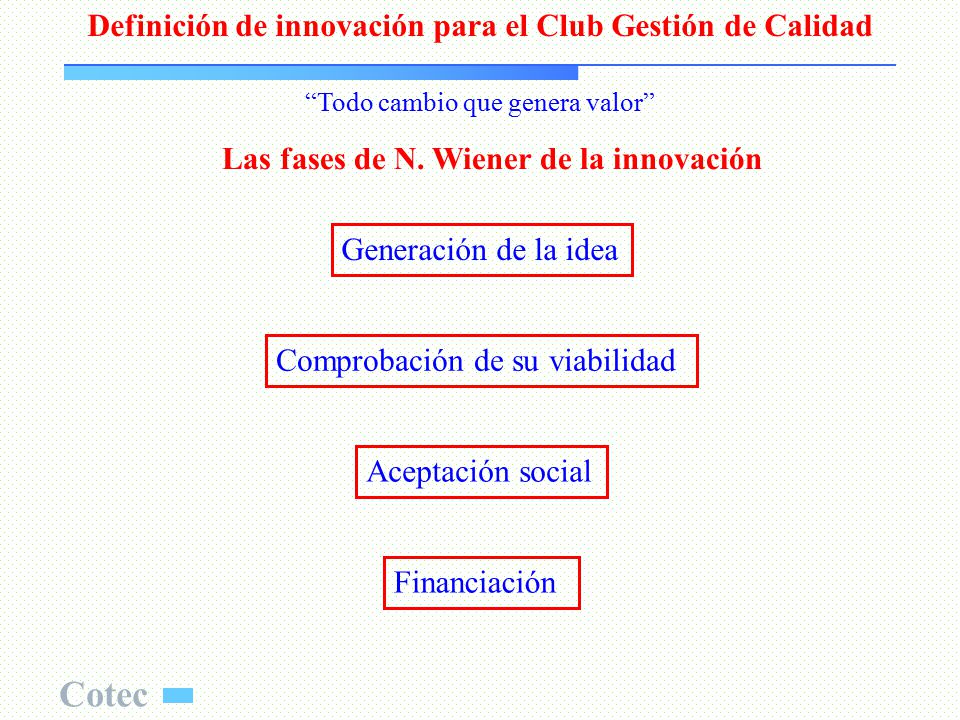 Definición de innovación para el Club Gestión de Calidad

“Todo cambio que genera valor”

Las fases de N. Wiener de la innovación

Generación de la idea

Comprobación de su viabilidad

Aceptación social

Financiación

Cotec